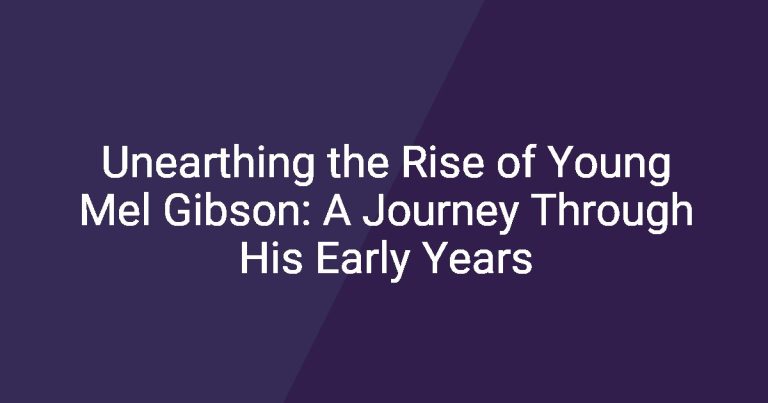 Unearthing the Rise of Young Mel Gibson: A Journey Through His Early Years